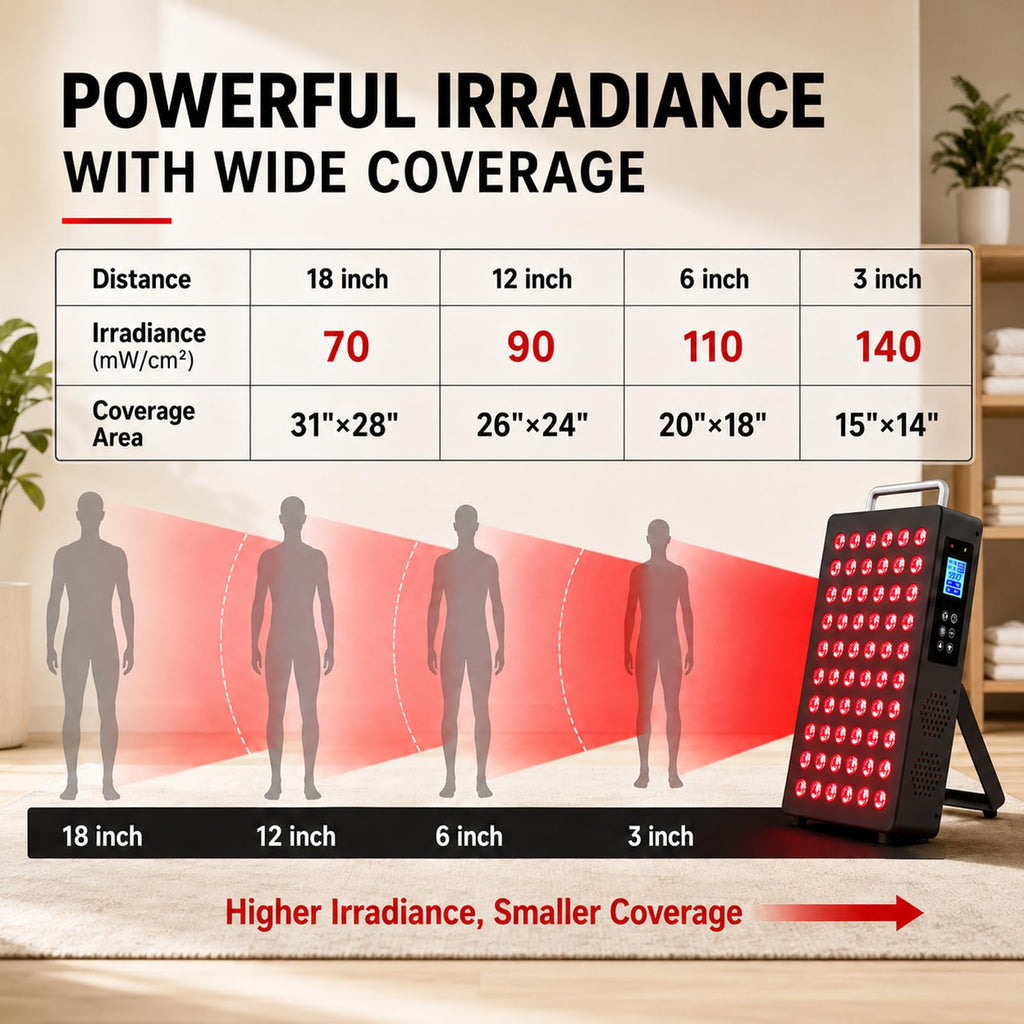 POWERFUL IRRADIANCE
WITH WIDE COVERAGE

| Distance | 18 inch | 12 inch | 6 inch | 3 inch |
|---|---|---|---|---|
| Irradiance (mW/cm²) | 70 | 90 | 110 | 140 |
| Coverage Area | 31"×28" | 26"×24" | 20"×18" | 15"×14" |

18 inch 12 inch 6 inch 3 inch

Higher Irradiance, Smaller Coverage